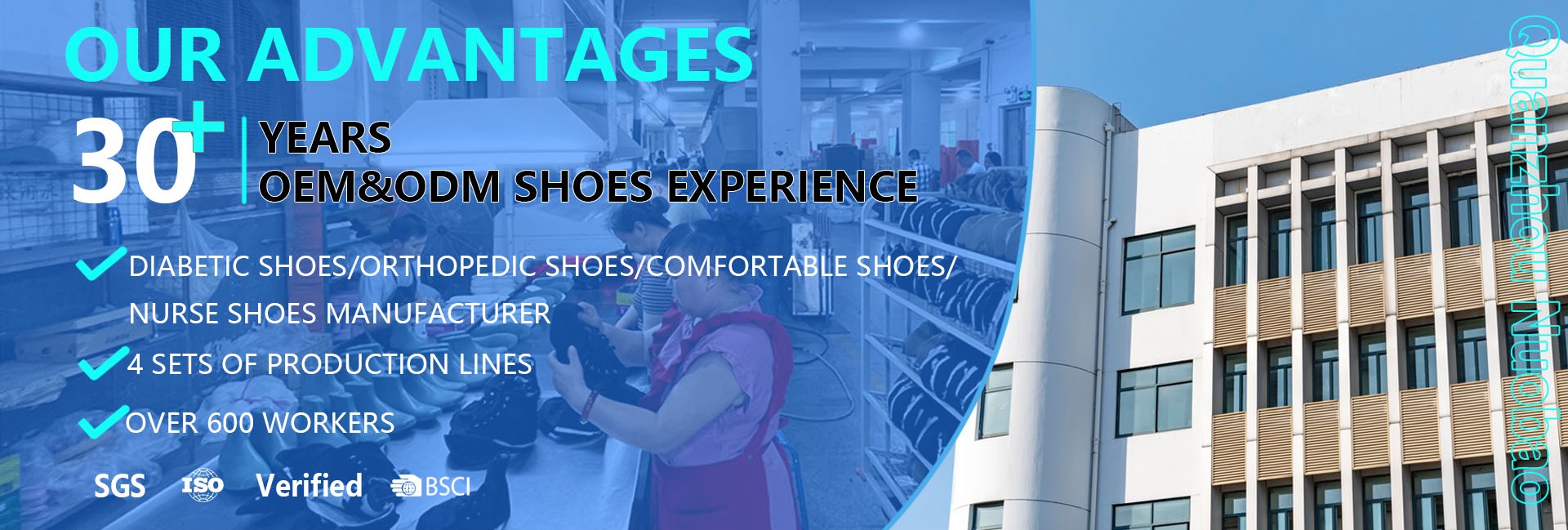 OUR ADVANTAGES

30+ YEARS
OEM&ODM SHOES EXPERIENCE

DIABETIC SHOES/ORTHOPEDIC SHOES/COMFORTABLE SHOES/ NURSE SHOES MANUFACTURER

4 SETS OF PRODUCTION LINES

OVER 600 WORKERS

SGS ISO Verified BSCI

Quanzhou Nuobao